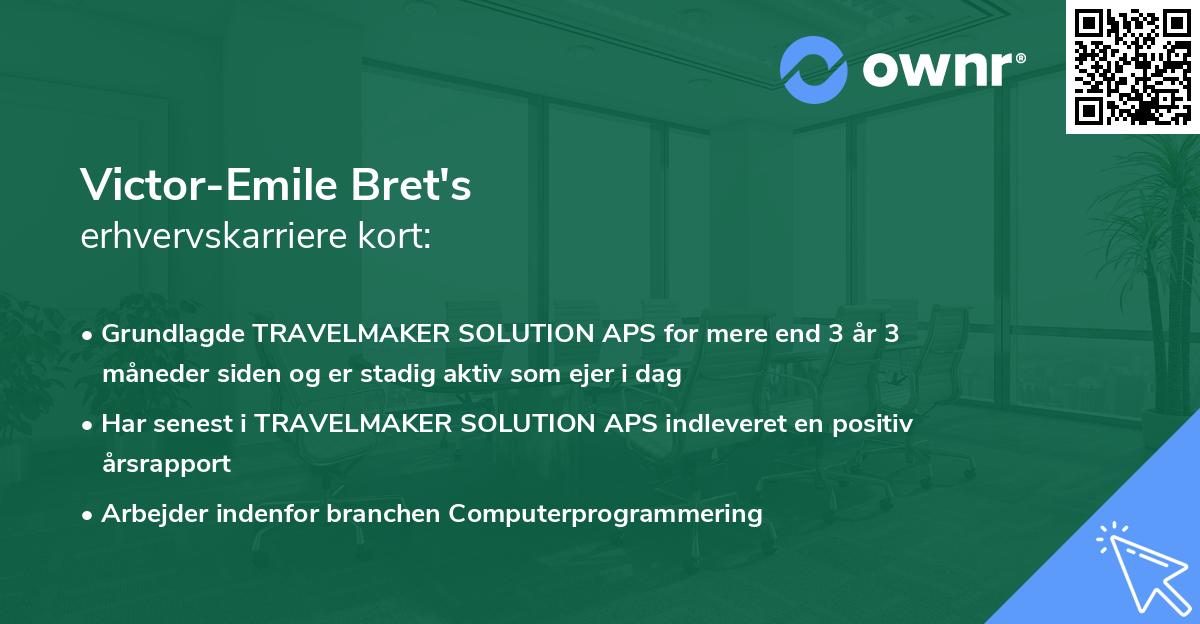 ownr®

Victor-Emile Bret's
erhvervskarriere kort:

• Grundlagde TRAVELMAKER SOLUTION APS for mere end 3 år 3 måneder siden og er stadig aktiv som ejer i dag
• Har senest i TRAVELMAKER SOLUTION APS indleveret en positiv årsrapport
• Arbejder indenfor branchen Computerprogrammering